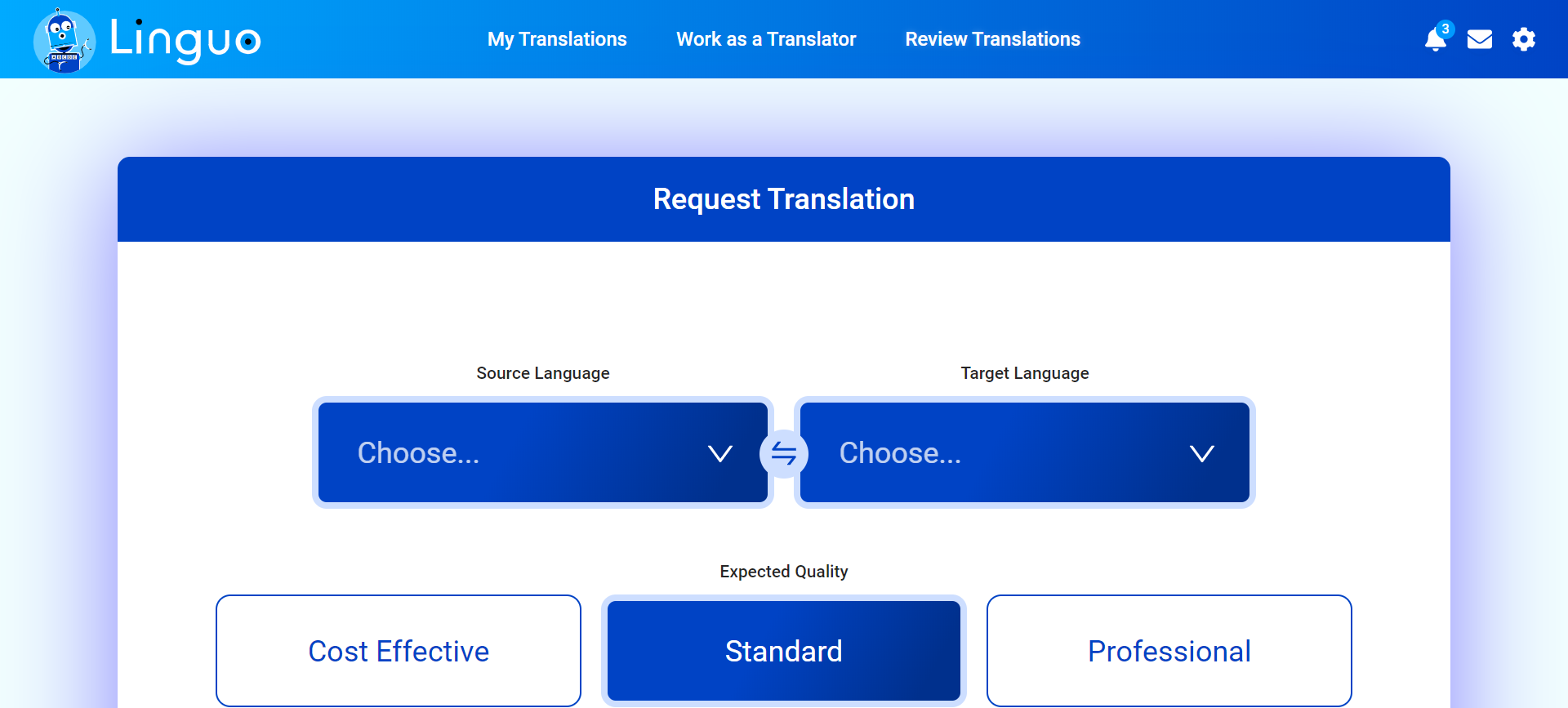 Linguo

My Translations Work as a Translator Review Translations

3

Request Translation

Source Language

Choose...

Target Language

Choose...

Expected Quality

Cost Effective

Standard

Professional